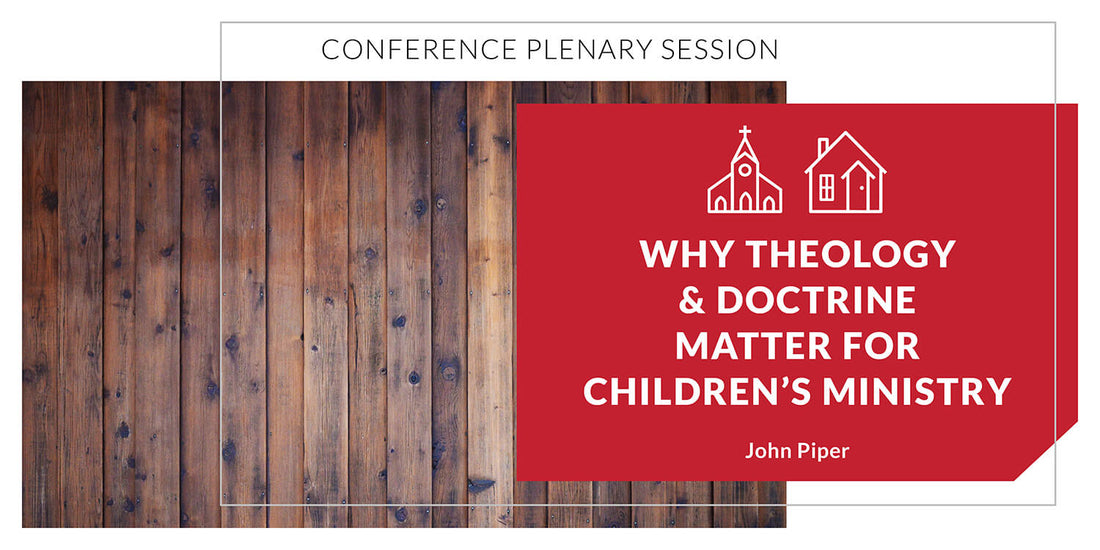 CONFERENCE PLENARY SESSION

WHY THEOLOGY & DOCTRINE MATTER FOR CHILDREN'S MINISTRY

John Piper